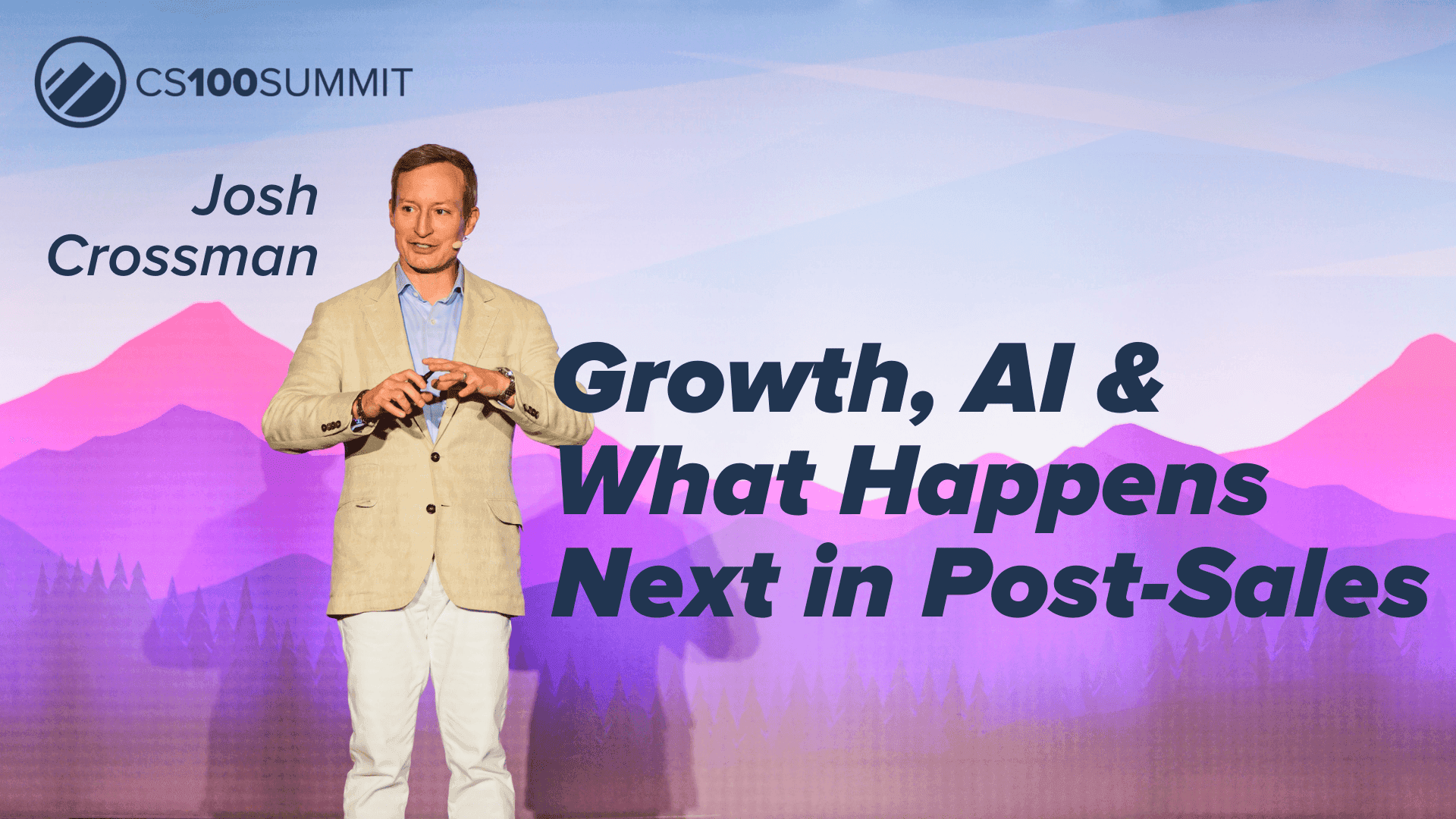 CS100SUMMIT

Josh Crossman

Growth, AI & What Happens Next in Post-Sales